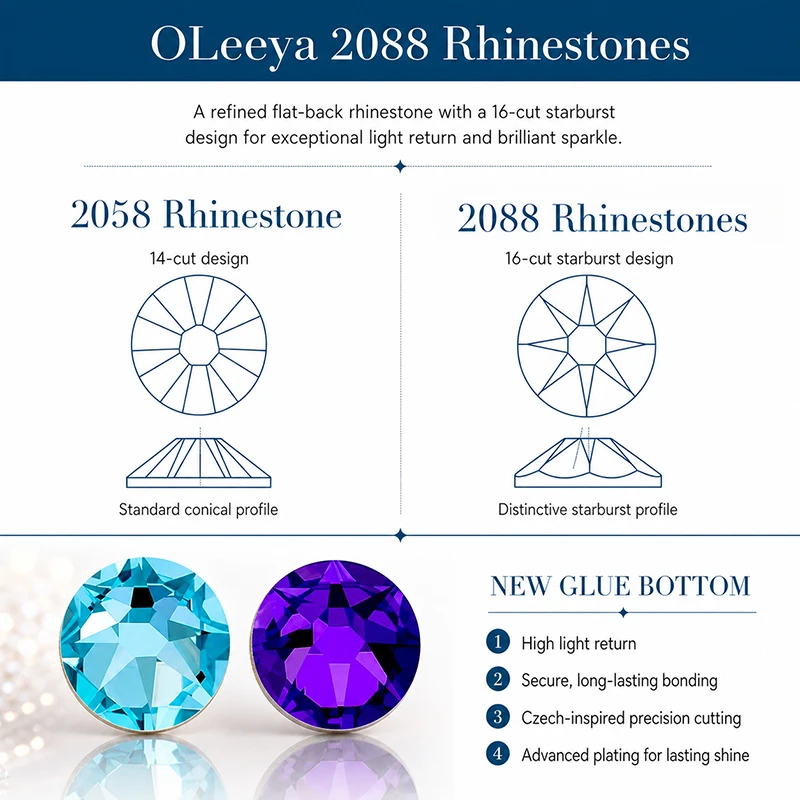 OLeeya 2088 Rhinestones

A refined flat-back rhinestone with a 16-cut starburst design for exceptional light return and brilliant sparkle.

2058 Rhinestone

14-cut design

Standard conical profile

2088 Rhinestones

16-cut starburst design

Distinctive starburst profile

NEW GLUE BOTTOM

1 High light return

2 Secure, long-lasting bonding

3 Czech-inspired precision cutting

4 Advanced plating for lasting shine